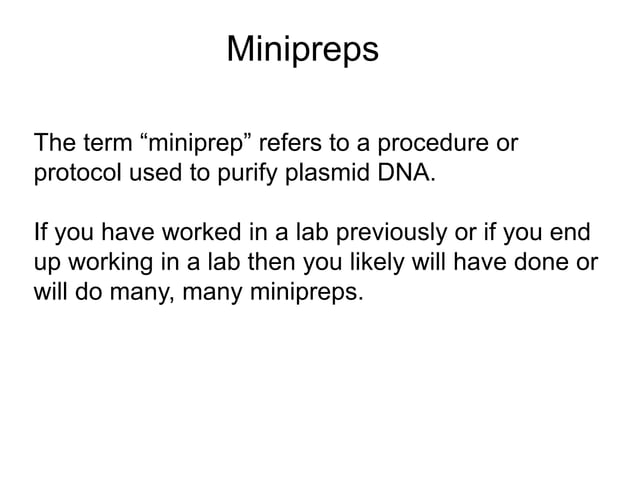 Minipreps

The term “miniprep” refers to a procedure or protocol used to purify plasmid DNA.

If you have worked in a lab previously or if you end up working in a lab then you likely will have done or will do many, many minipreps.